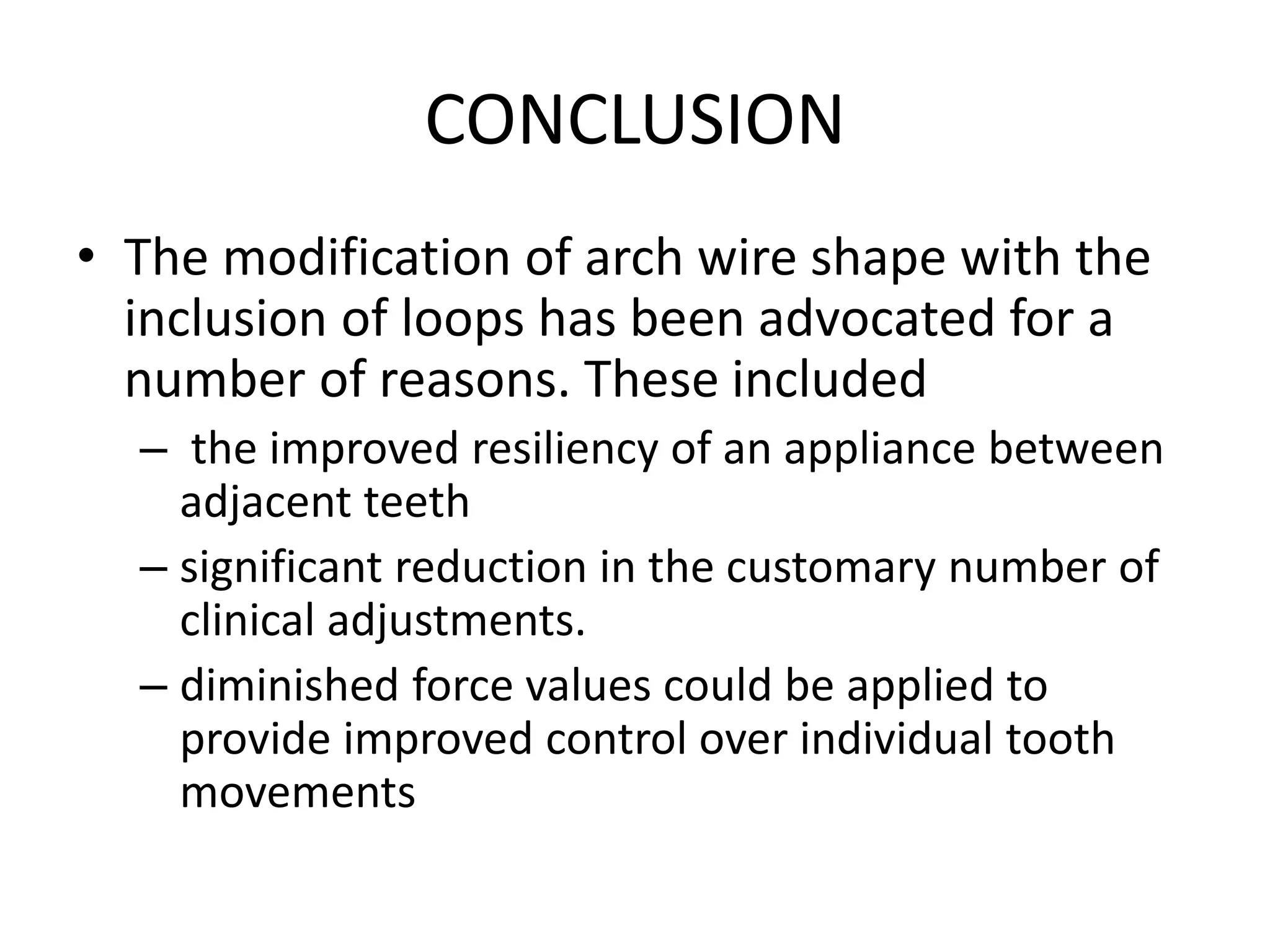 CONCLUSION

• The modification of arch wire shape with the inclusion of loops has been advocated for a number of reasons. These included

– the improved resiliency of an appliance between adjacent teeth

– significant reduction in the customary number of clinical adjustments.

– diminished force values could be applied to provide improved control over individual tooth movements